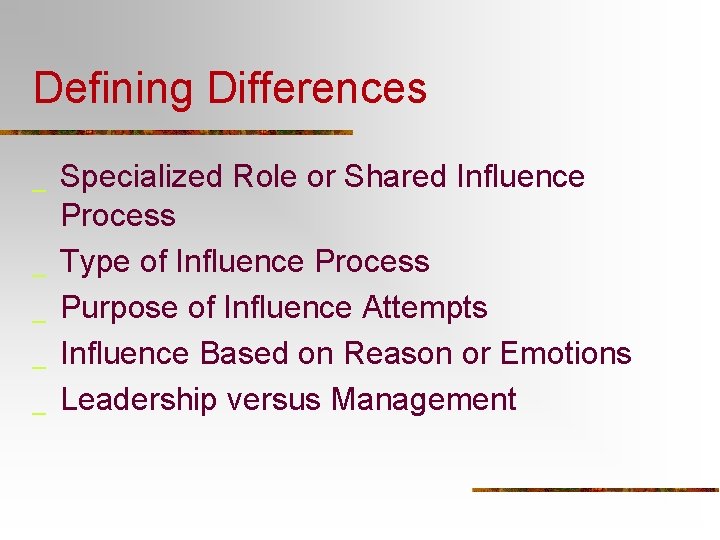 Defining Differences

_ Specialized Role or Shared Influence Process
_ Type of Influence Process
_ Purpose of Influence Attempts
_ Influence Based on Reason or Emotions
_ Leadership versus Management